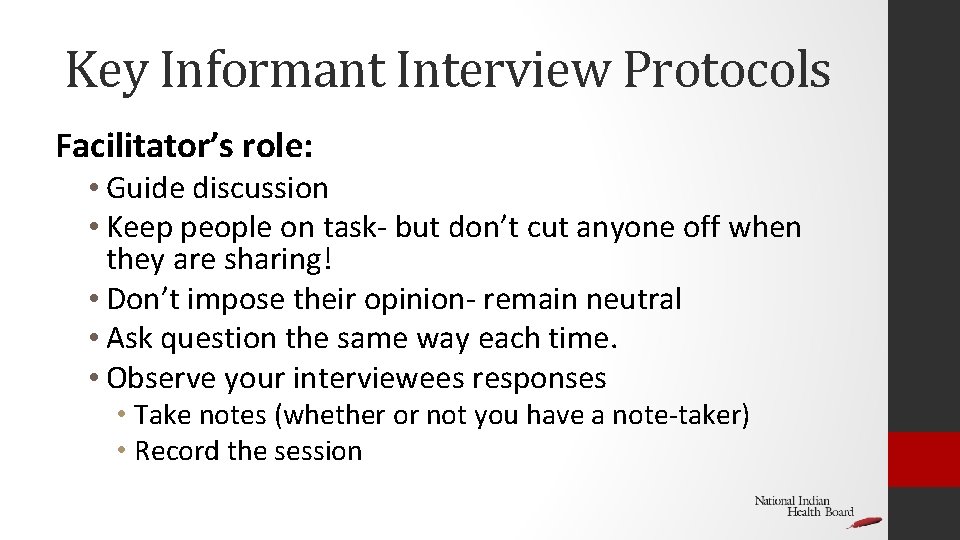 Key Informant Interview Protocols

Facilitator's role:

• Guide discussion
• Keep people on task- but don't cut anyone off when they are sharing!
• Don't impose their opinion- remain neutral
• Ask question the same way each time.
• Observe your interviewees responses
  • Take notes (whether or not you have a note-taker)
  • Record the session

National Indian Health Board